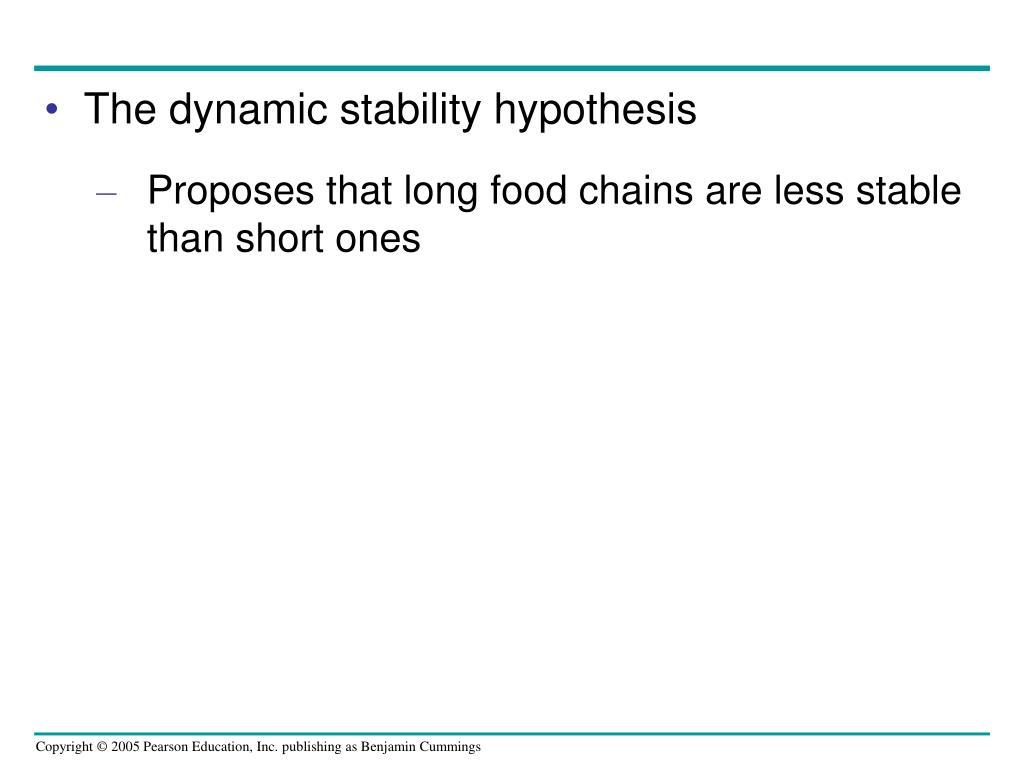 • The dynamic stability hypothesis

– Proposes that long food chains are less stable than short ones

Copyright © 2005 Pearson Education, Inc. publishing as Benjamin Cummings